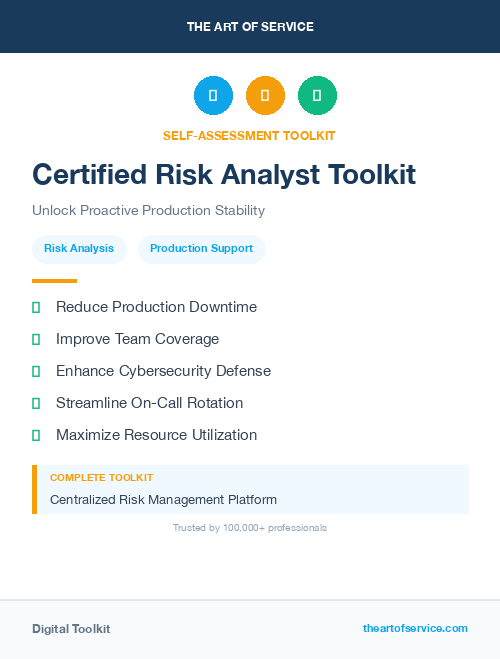 THE ART OF SERVICE

SELF-ASSESSMENT TOOLKIT

Certified Risk Analyst Toolkit

Unlock Proactive Production Stability

Risk Analysis

Production Support

Reduce Production Downtime

Improve Team Coverage

Enhance Cybersecurity Defense

Streamline On-Call Rotation

Maximize Resource Utilization

COMPLETE TOOLKIT

Centralized Risk Management Platform

Trusted by 100,000+ professionals

Digital Toolkit

theartofservice.com